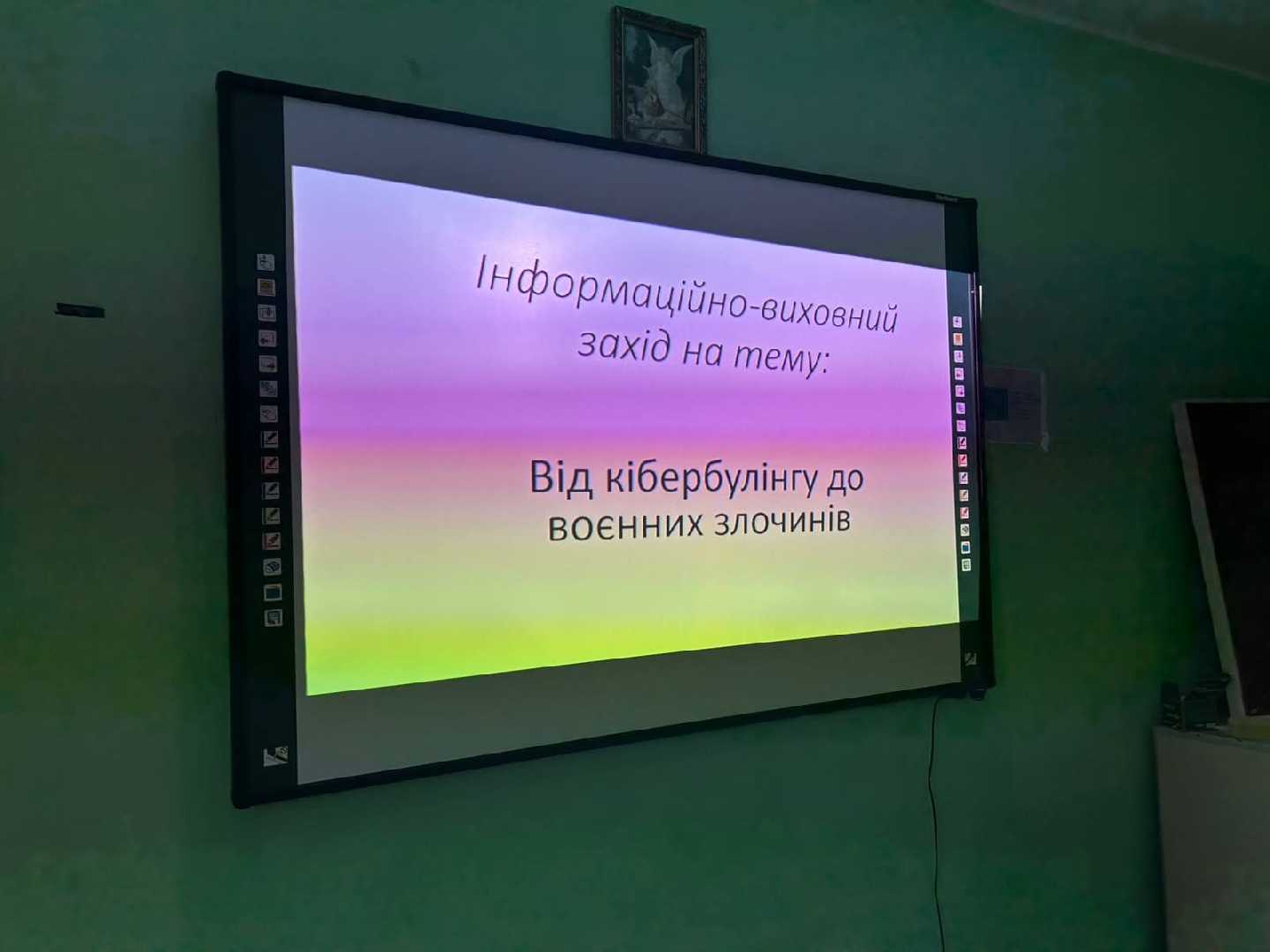 Інформаційно-виховний захід на тему:

Від кібербулінгу до воєнних злочинів